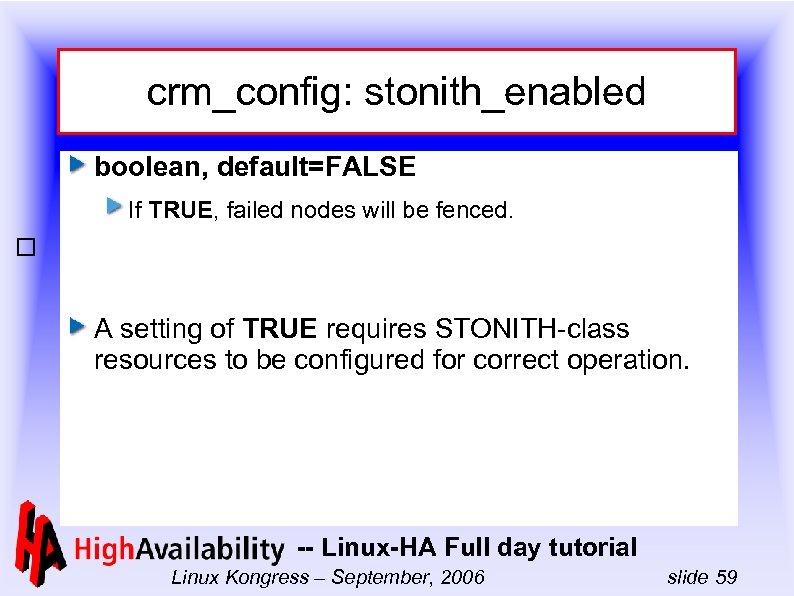 crm_config: stonith_enabled

boolean, default=FALSE

If TRUE, failed nodes will be fenced.

A setting of TRUE requires STONITH-class resources to be configured for correct operation.

HA HighAvailability -- Linux-HA Full day tutorial

Linux Kongress – September, 2006 slide 59